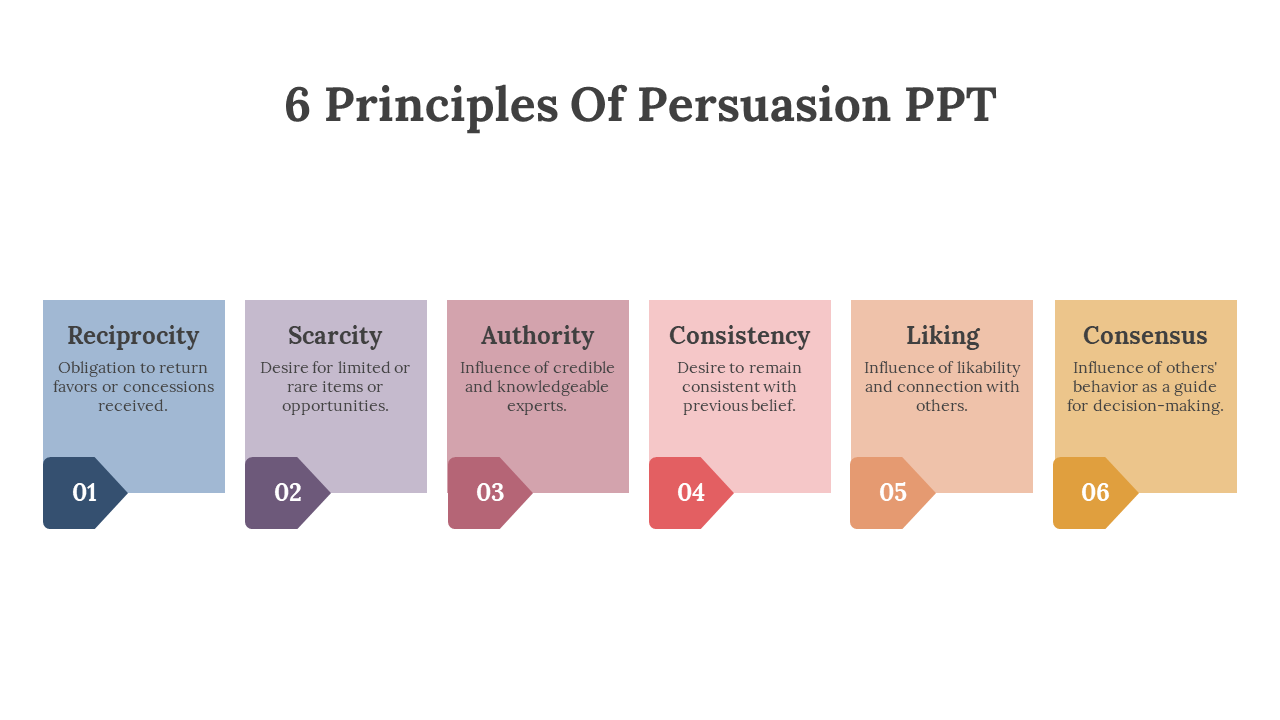 6 Principles Of Persuasion PPT

Reciprocity
Obligation to return favors or concessions received.
01

Scarcity
Desire for limited or rare items or opportunities.
02

Authority
Influence of credible and knowledgeable experts.
03

Consistency
Desire to remain consistent with previous belief.
04

Liking
Influence of likability and connection with others.
05

Consensus
Influence of others' behavior as a guide for decision-making.
06